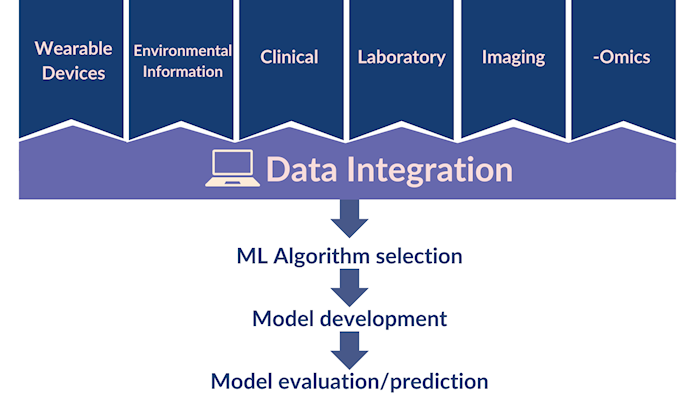 Wearable Devices

Environmental Information

Clinical

Laboratory

Imaging

-Omics

Data Integration

ML Algorithm selection

Model development

Model evaluation/prediction